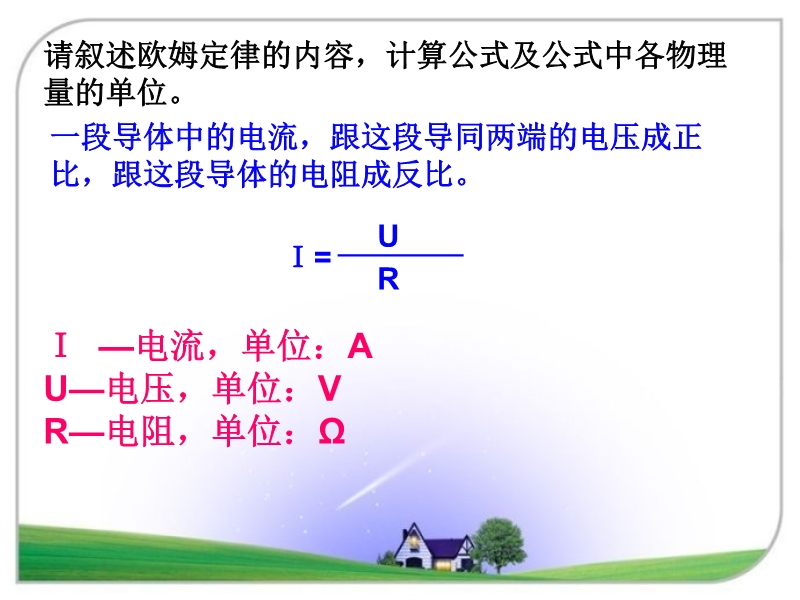 请叙述欧姆定律的内容，计算公式及公式中各物理量的单位。

一段导体中的电流，跟这段导同两端的电压成正比，跟这段导体的电阻成反比。

$I = \frac{U}{R}$

I —电流，单位：A
U—电压，单位：V
R—电阻，单位：Ω